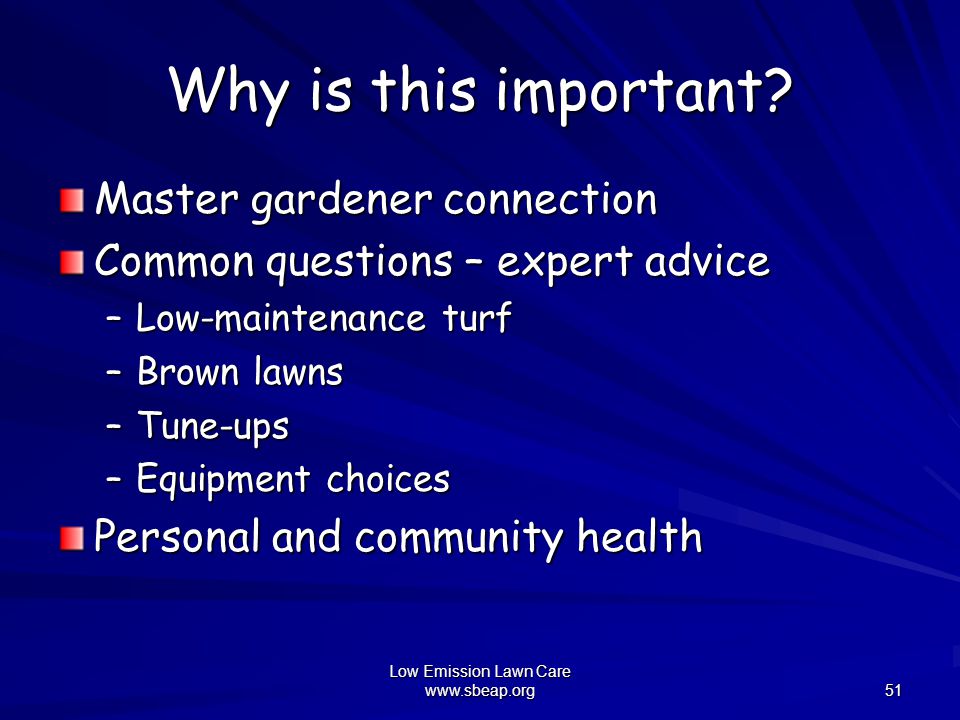 Why is this important?

Master gardener connection

Common questions – expert advice

– Low-maintenance turf

– Brown lawns

– Tune-ups

– Equipment choices

Personal and community health

Low Emission Lawn Care
www.sbeap.org

51